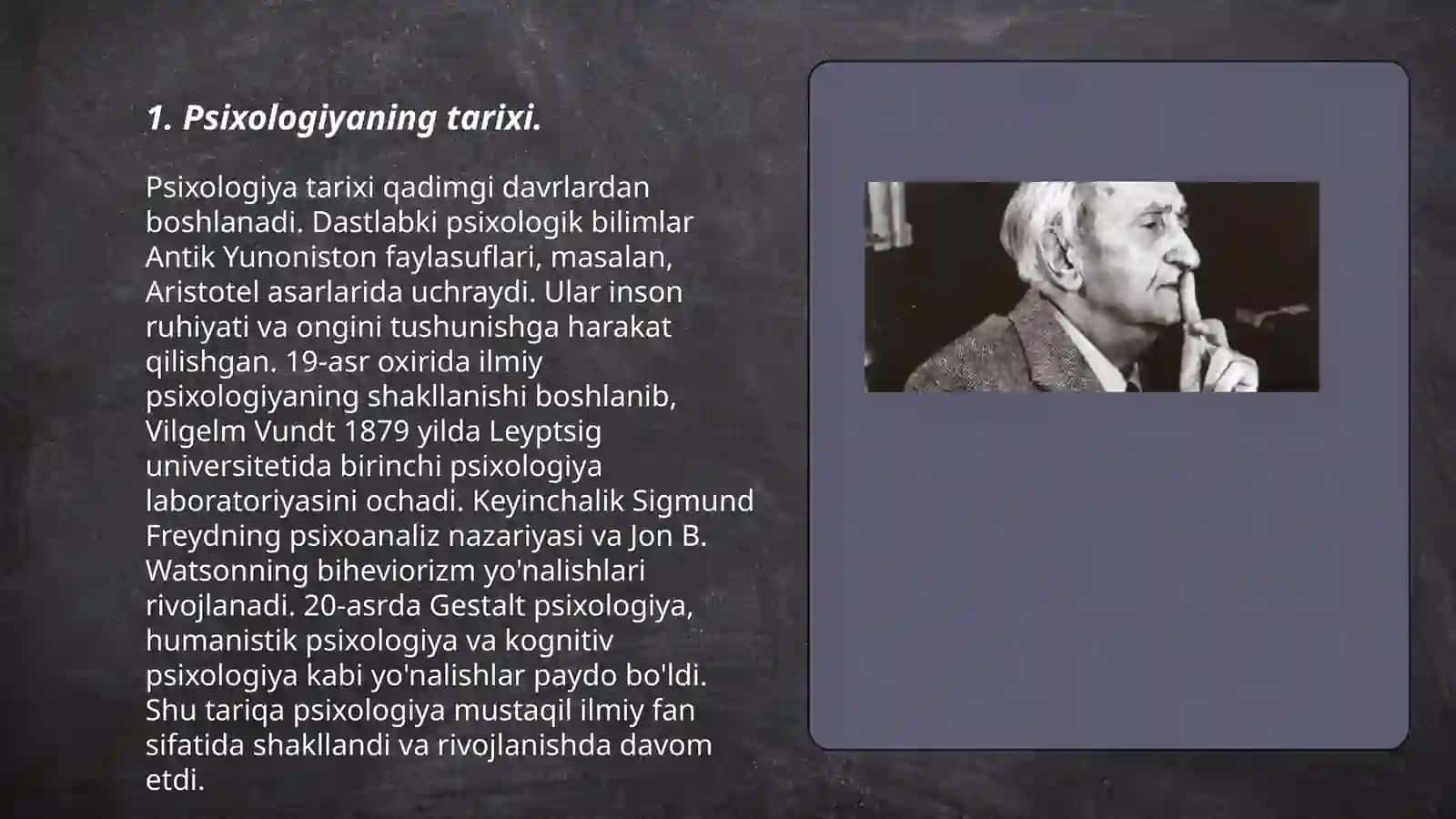 1. Psixologiyaning tarixi.

Psixologiya tarixi qadimgi davrlardan boshlanadi. Dastlabki psixologik bilimlar Antik Yunoniston faylasuflari, masalan, Aristotel asarlarida uchraydi. Ular inson ruhiyati va ongini tushunishga harakat qilishgan. 19-asr oxirida ilmiy psixologiyaning shakllanishi boshlanib, Vilgelm Vundt 1879 yilda Leyptsig universitetida birinchi psixologiya laboratoriyasini ochadi. Keyinchalik Sigmund Freydning psixoanaliz nazariyasi va Jon B. Watsonning biheviorizm yo'nalishlari rivojlanadi. 20-asrda Gestalt psixologiya, humanistik psixologiya va kognitiv psixologiya kabi yo'nalishlar paydo bo'ldi. Shu tariqa psixologiya mustaqil ilmiy fan sifatida shakllandi va rivojlanishda davom etdi.